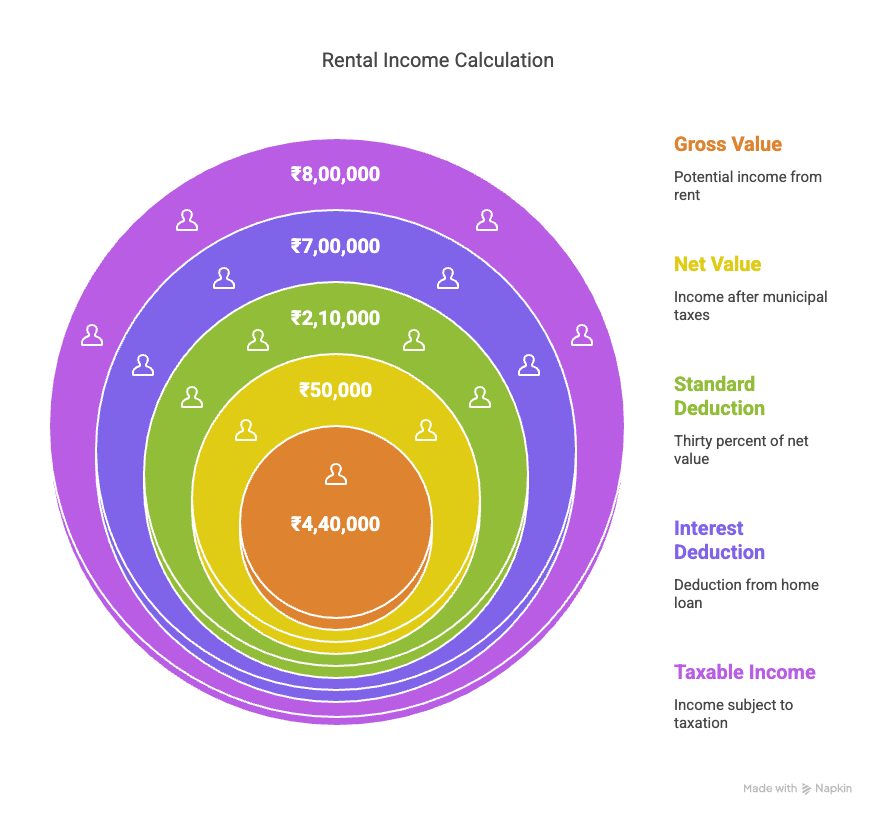 Rental Income Calculation

₹8,00,000

₹7,00,000

₹2,10,000

₹50,000

₹4,40,000

Gross Value

Potential income from rent

Net Value

Income after municipal taxes

Standard Deduction

Thirty percent of net value

Interest Deduction

Deduction from home loan

Taxable Income

Income subject to taxation

Made with Napkin